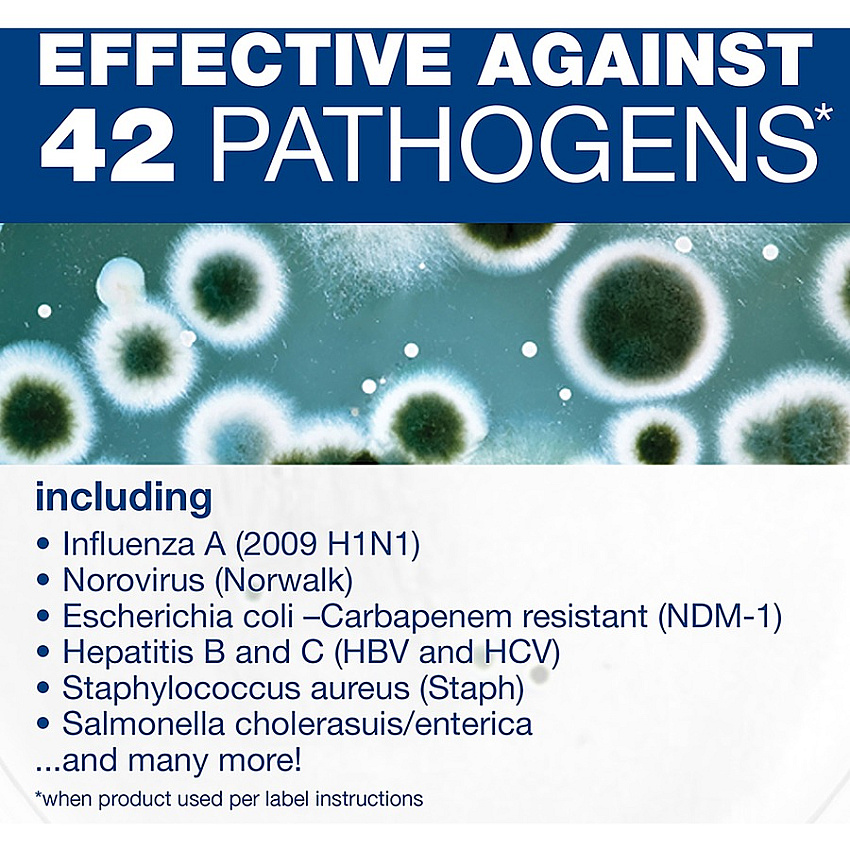 EFFECTIVE AGAINST
42 PATHOGENS*

including
• Influenza A (2009 H1N1)
• Norovirus (Norwalk)
• Escherichia coli –Carbapenem resistant (NDM-1)
• Hepatitis B and C (HBV and HCV)
• Staphylococcus aureus (Staph)
• Salmonella cholerasuis/enterica
...and many more!

*when product used per label instructions